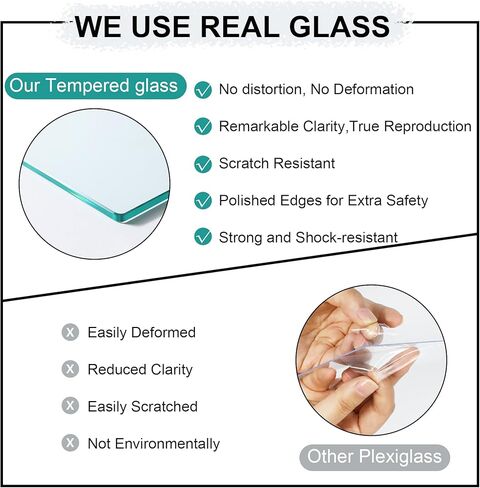 WE USE REAL GLASS

Our Tempered glass

No distortion, No Deformation

Remarkable Clarity,True Reproduction

Scratch Resistant

Polished Edges for Extra Safety

Strong and Shock-resistant

X Easily Deformed

X Reduced Clarity

X Easily Scratched

X Not Environmentally

Other Plexiglass